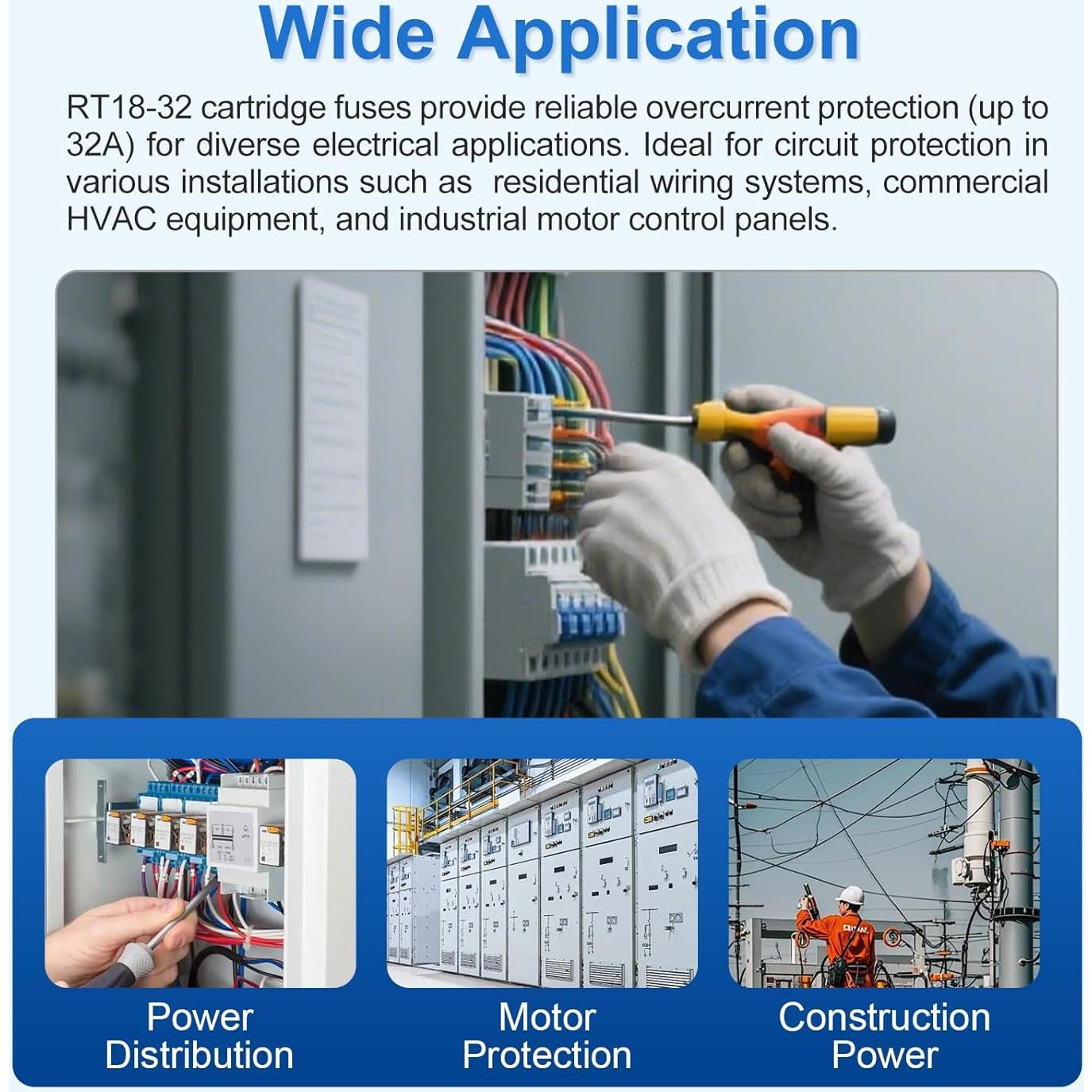 Wide Application

RT18-32 cartridge fuses provide reliable overcurrent protection (up to 32A) for diverse electrical applications. Ideal for circuit protection in various installations such as residential wiring systems, commercial HVAC equipment, and industrial motor control panels.

Power Distribution

Motor Protection

Construction Power